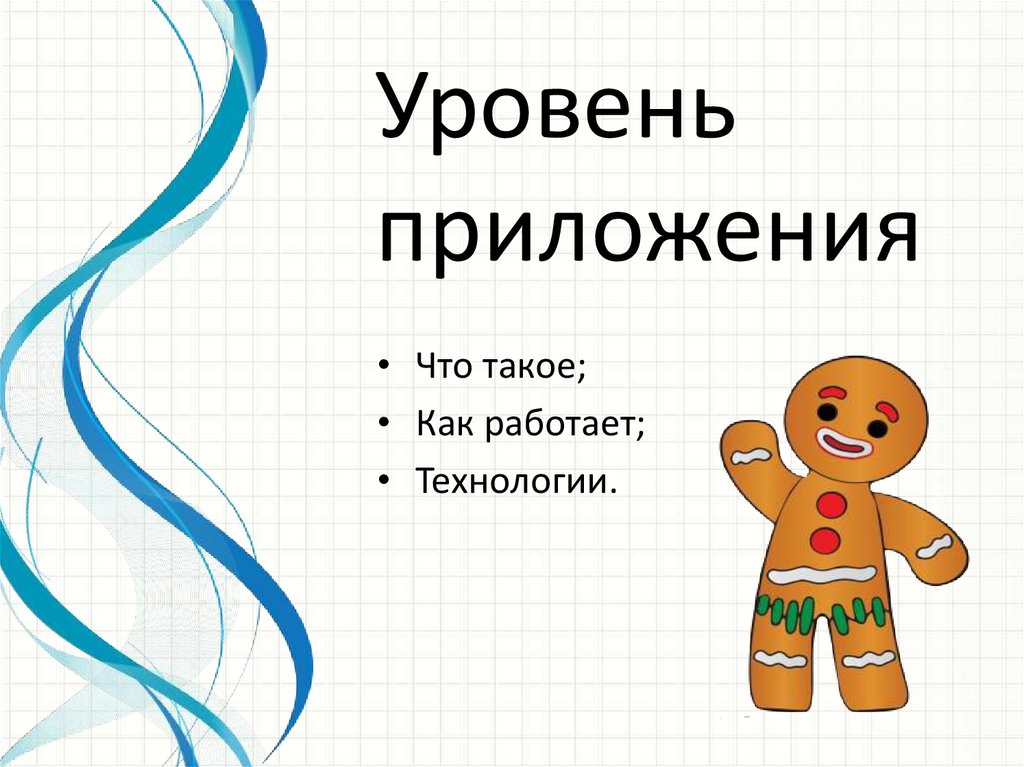 Уровень приложения

• Что такое;
• Как работает;
• Технологии.